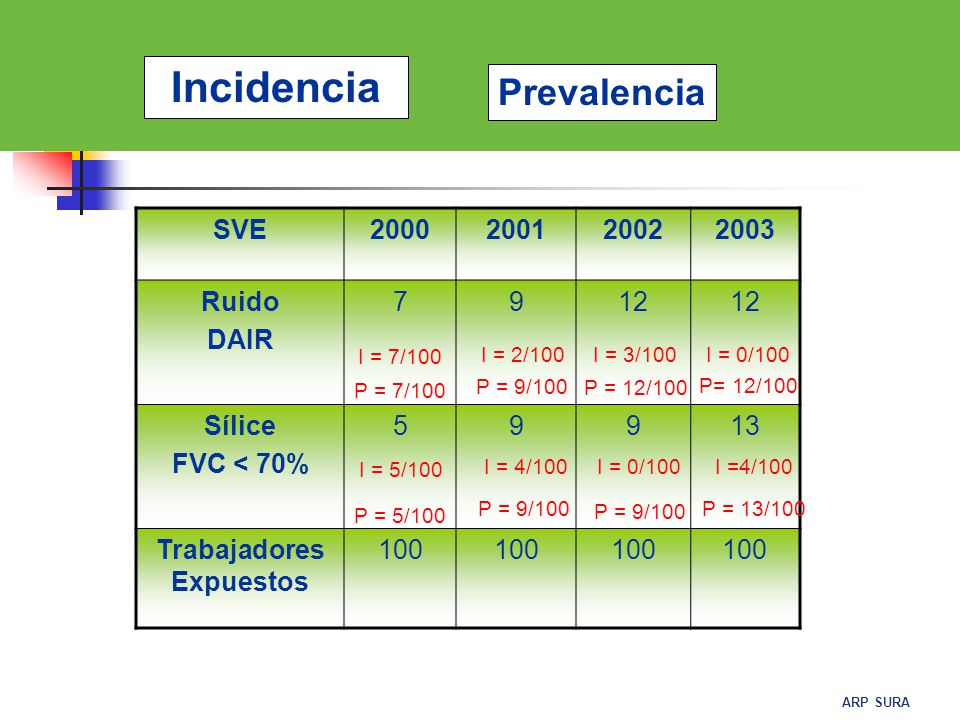 Incidencia

Prevalencia

| SVE | 2000 | 2001 | 2002 | 2003 |
|---|---|---|---|---|
| Ruido DAIR | 7 I = 7/100 P = 7/100 | 9 I = 2/100 P = 9/100 | 12 I = 3/100 P = 12/100 | 12 I = 0/100 P= 12/100 |
| Sílice FVC < 70% | 5 I = 5/100 P = 5/100 | 9 I = 4/100 P = 9/100 | 9 I = 0/100 P = 9/100 | 13 I =4/100 P = 13/100 |
| Trabajadores Expuestos | 100 | 100 | 100 | 100 |

ARP SURA